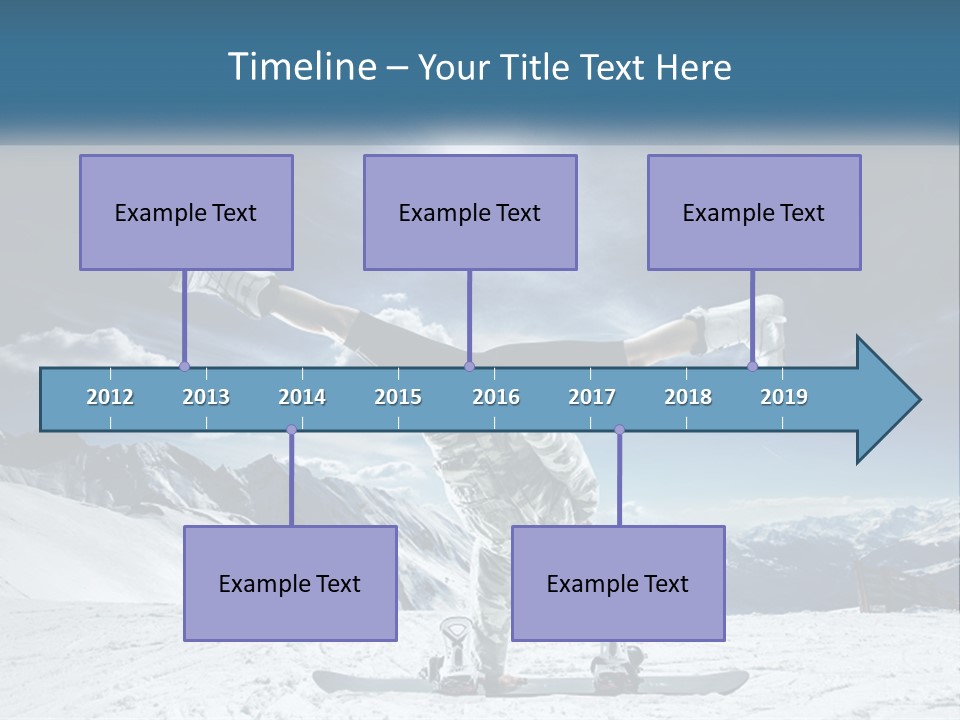 Timeline – Your Title Text Here

Example Text

Example Text

Example Text

2012 2013 2014 2015 2016 2017 2018 2019

Example Text

Example Text